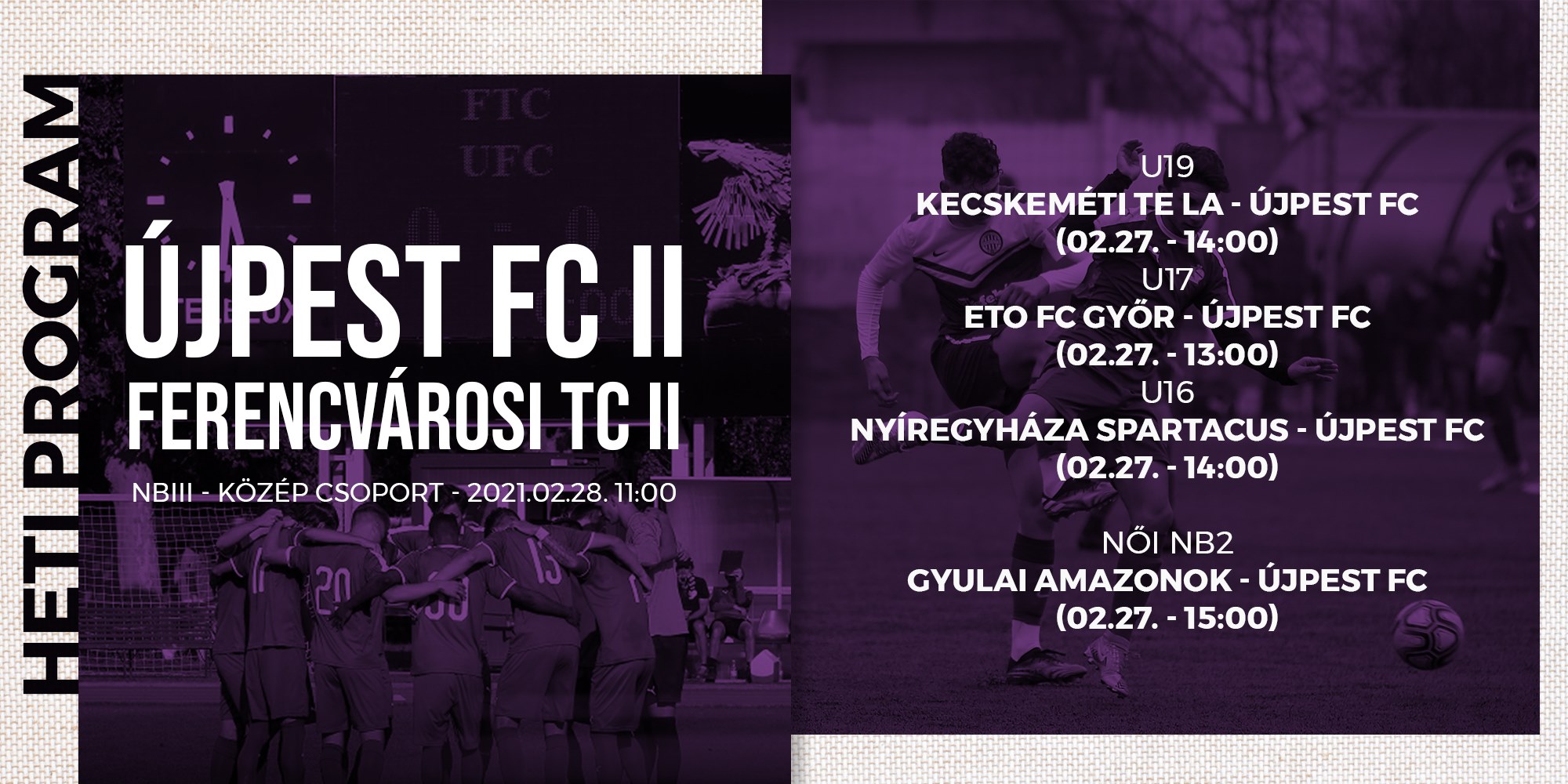 HETI PROGRAM

FTC
UFC

ÚJPEST FC II
FERENCVÁROSI TC II
NBIII - KÖZÉP CSOPORT - 2021.02.28. 11:00

U19
KECSKEMÉTI TE LA - ÚJPEST FC
(02.27. - 14:00)
U17
ETO FC GYŐR - ÚJPEST FC
(02.27. - 13:00)
U16
NYÍREGYHÁZA SPARTACUS - ÚJPEST FC
(02.27. - 14:00)

NŐI NB2
GYULAI AMAZONOK - ÚJPEST FC
(02.27. - 15:00)